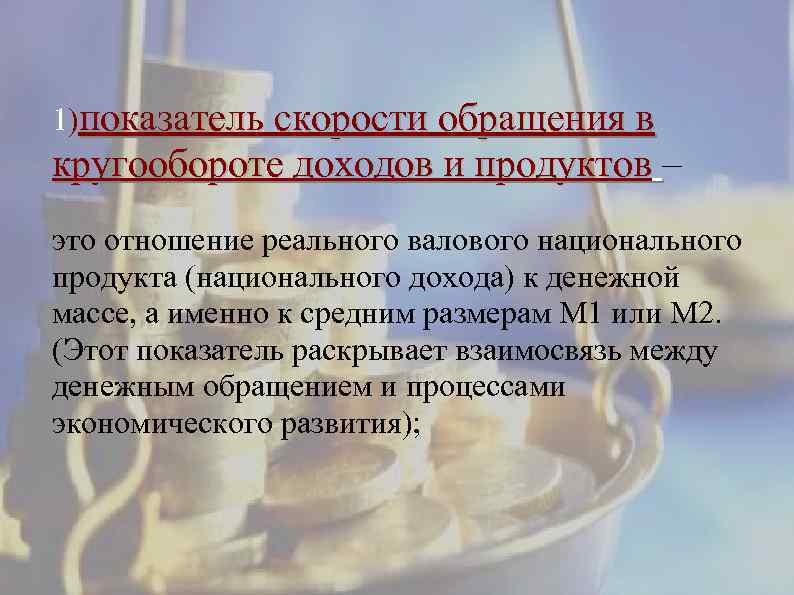 1)показатель скорости обращения в кругообороте доходов и продуктов –

это отношение реального валового национального продукта (национального дохода) к денежной массе, а именно к средним размерам М1 или М2. (Этот показатель раскрывает взаимосвязь между денежным обращением и процессами экономического развития);